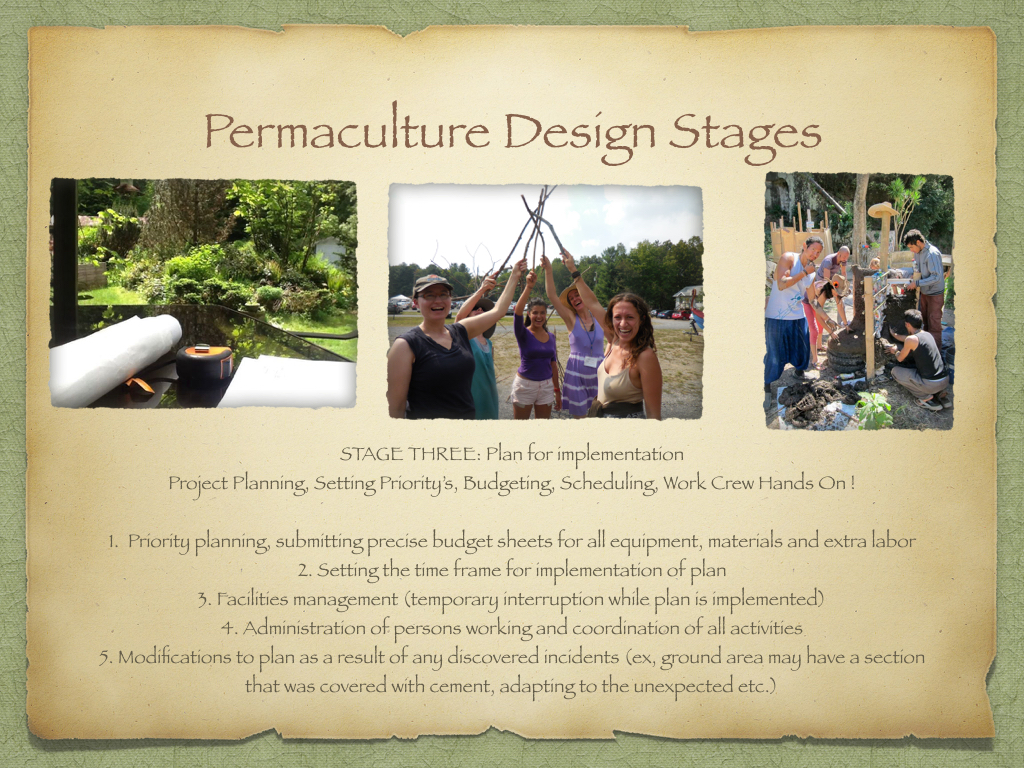 Permaculture Design Stages

STAGE THREE: Plan for implementation
Project Planning, Setting Priority's, Budgeting, Scheduling, Work Crew Hands On !

1. Priority planning, submitting precise budget sheets for all equipment, materials and extra labor
2. Setting the time frame for implementation of plan
3. Facilities management (temporary interruption while plan is implemented)
4. Administration of persons working and coordination of all activities
5. Modifications to plan as a result of any discovered incidents (ex, ground area may have a section that was covered with cement, adapting to the unexpected etc.)